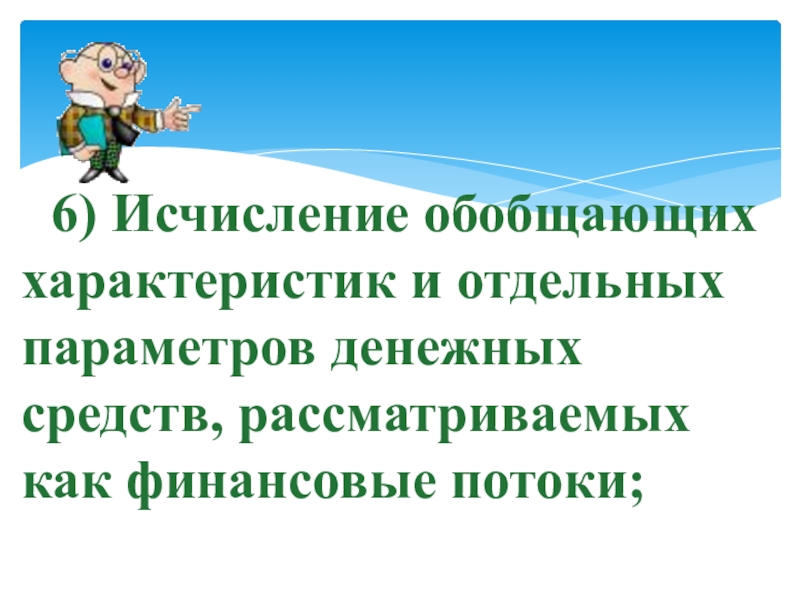 6) Исчисление обобщающих характеристик и отдельных параметров денежных средств, рассматриваемых как финансовые потоки;